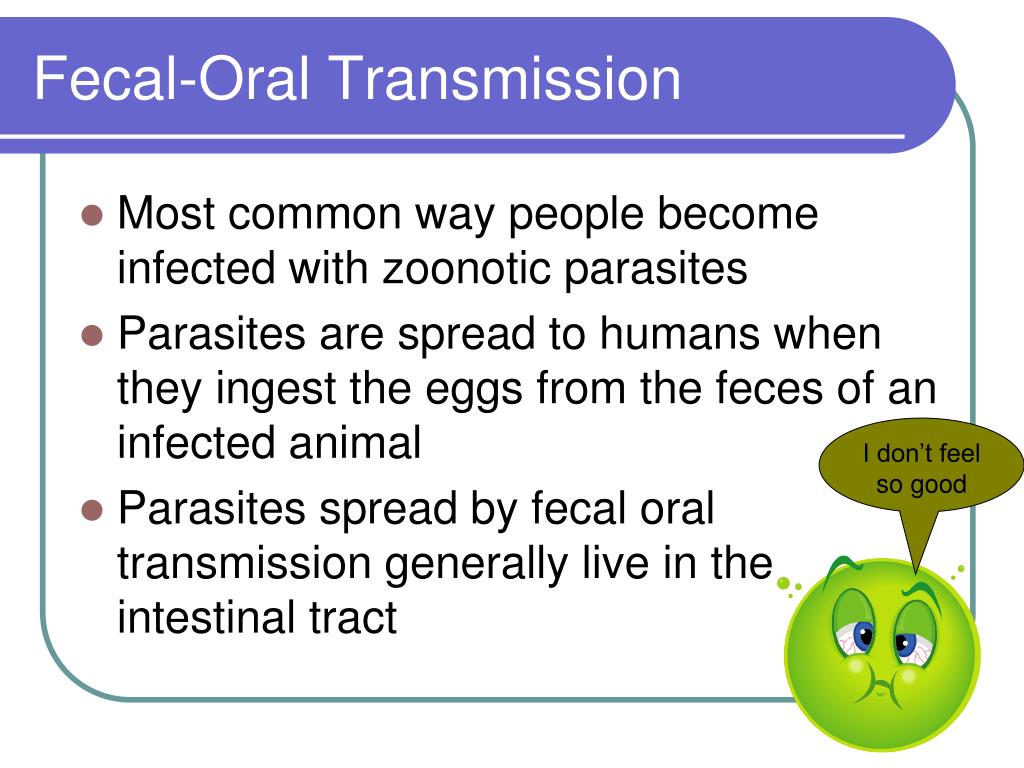 Fecal-Oral Transmission

- Most common way people become infected with zoonotic parasites
- Parasites are spread to humans when they ingest the eggs from the feces of an infected animal
- Parasites spread by fecal oral transmission generally live in the intestinal tract

I don't feel so good